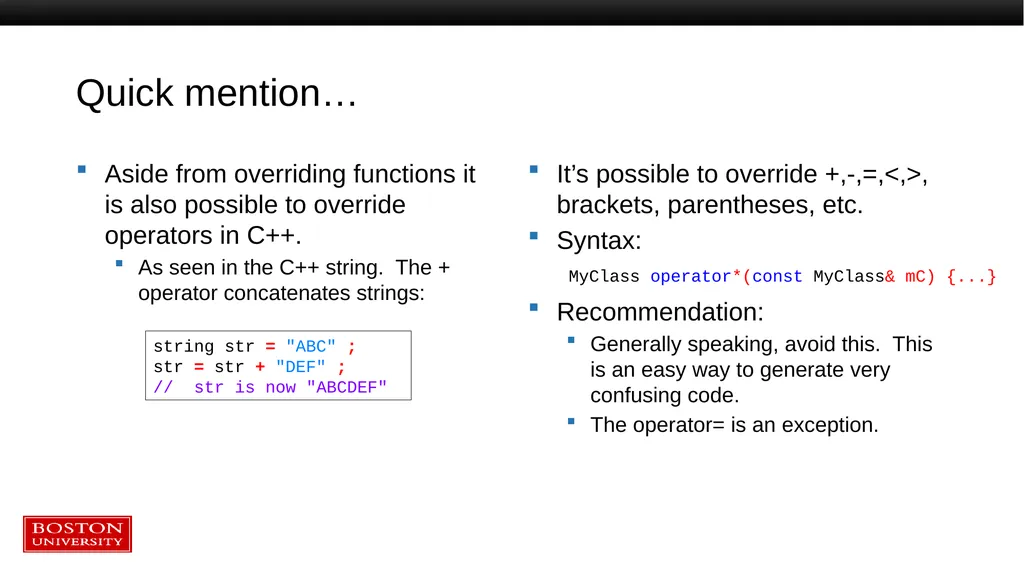 Quick mention…

Aside from overriding functions it is also possible to override operators in C++.

As seen in the C++ string. The + operator concatenates strings:

string str = "ABC" ;
str = str + "DEF" ;
// str is now "ABCDEF"

It's possible to override +,-,=,<,>, brackets, parentheses, etc.

Syntax:

MyClass operator*(const MyClass& mC) {...}

Recommendation:

Generally speaking, avoid this. This is an easy way to generate very confusing code.

The operator= is an exception.

BOSTON UNIVERSITY